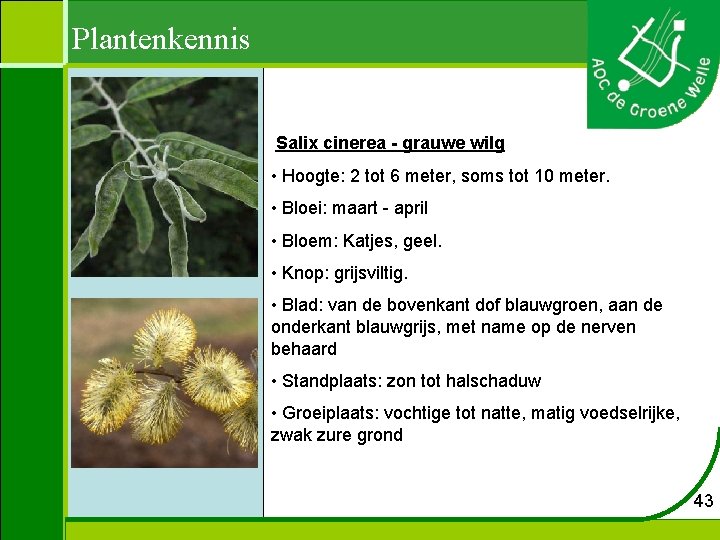 Plantenkennis

AOC de Groene Welle

Salix cinerea - grauwe wilg

• Hoogte: 2 tot 6 meter, soms tot 10 meter.

• Bloei: maart - april

• Bloem: Katjes, geel.

• Knop: grijsviltig.

• Blad: van de bovenkant dof blauwgroen, aan de onderkant blauwgrijs, met name op de nerven behaard

• Standplaats: zon tot halschaduw

• Groeiplaats: vochtige tot natte, matig voedselrijke, zwak zure grond

43